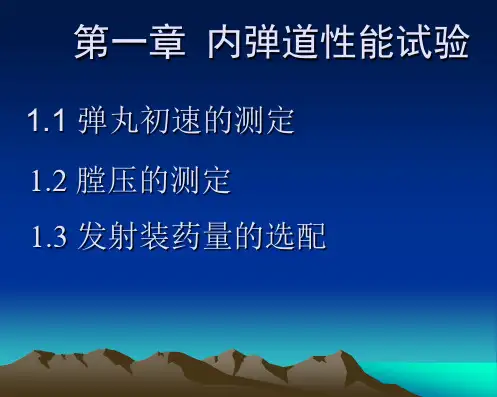 第一章 内弹道性能试验

1.1 弹丸初速的测定

1.2 膛压的测定

1.3 发射装药量的选配